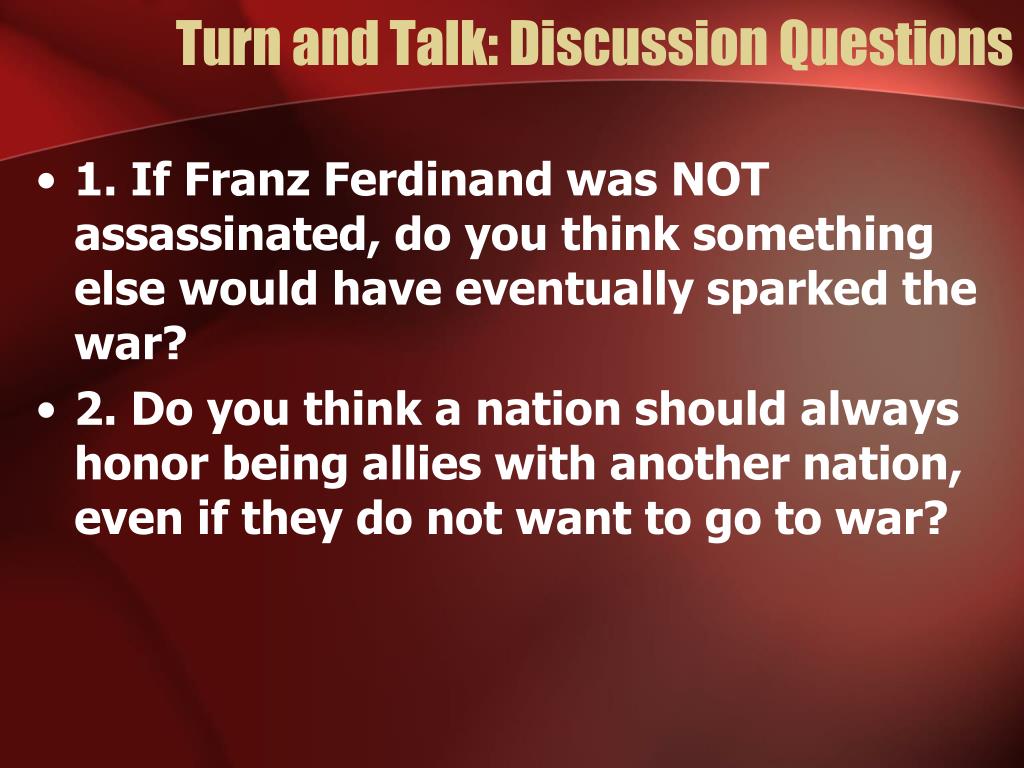 Turn and Talk: Discussion Questions

• 1. If Franz Ferdinand was NOT assassinated, do you think something else would have eventually sparked the war?
• 2. Do you think a nation should always honor being allies with another nation, even if they do not want to go to war?